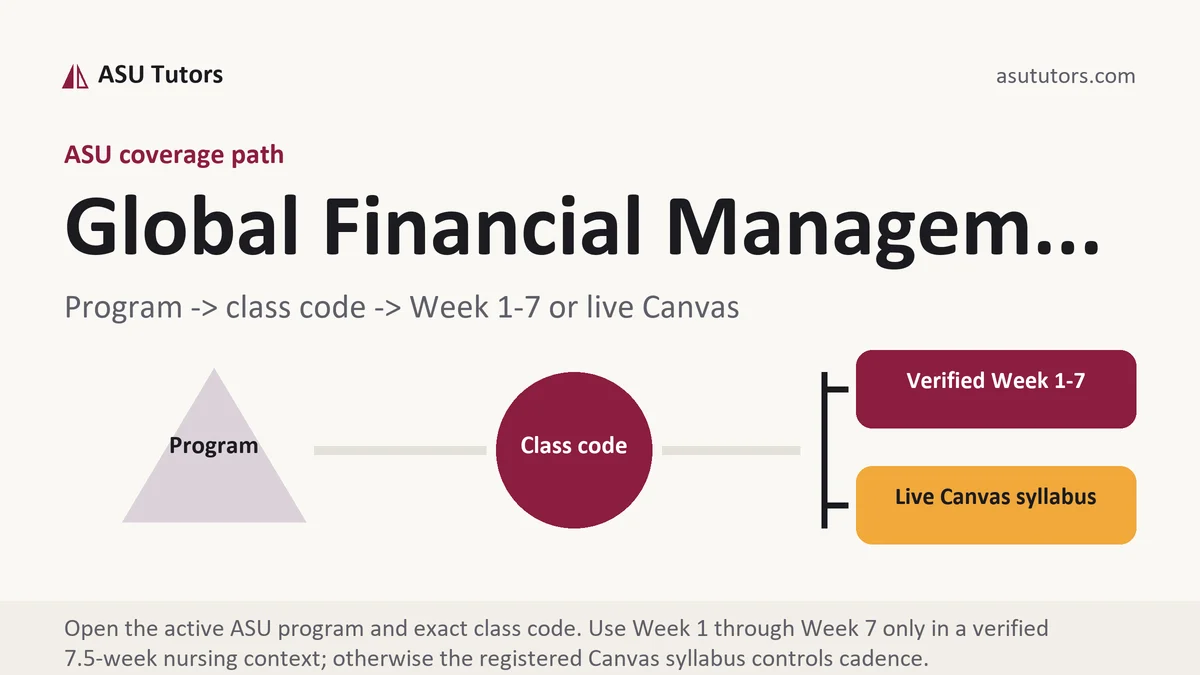 ASU Tutors

asututors.com

ASU coverage path

Global Financial Managem...

Program -> class code -> Week 1-7 or live Canvas

Program

Class code

Verified Week 1-7

Live Canvas syllabus

Open the active ASU program and exact class code. Use Week 1 through Week 7 only in a verified 7.5-week nursing context; otherwise the registered Canvas syllabus controls cadence.